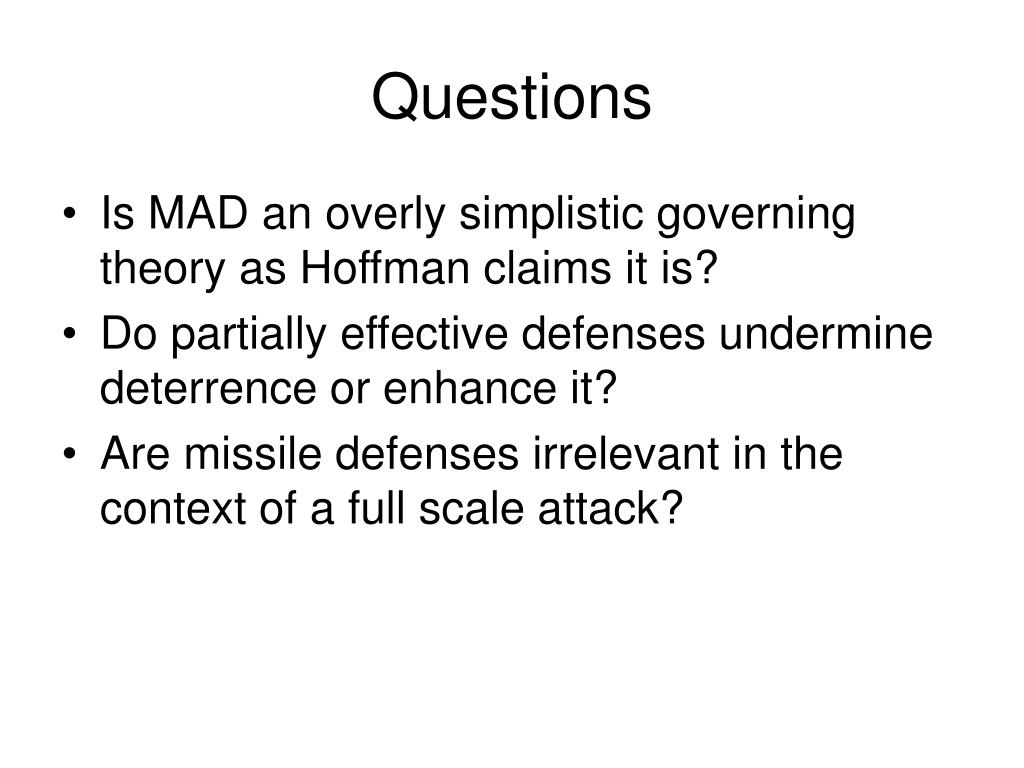 Questions

• Is MAD an overly simplistic governing theory as Hoffman claims it is?
• Do partially effective defenses undermine deterrence or enhance it?
• Are missile defenses irrelevant in the context of a full scale attack?